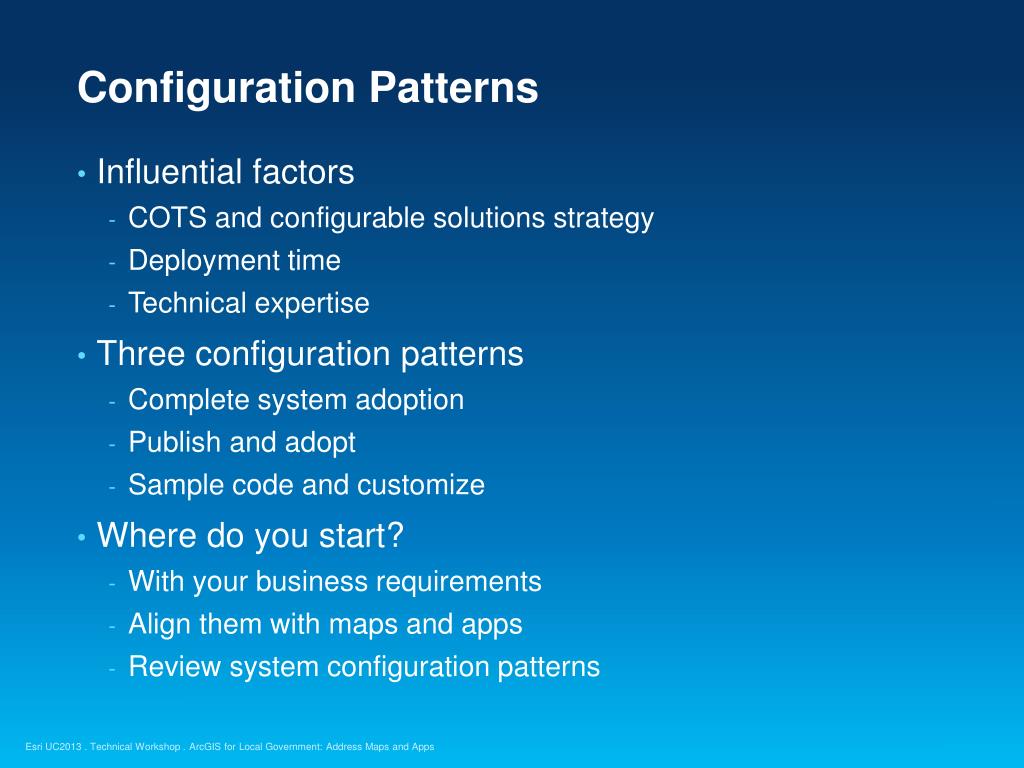 Configuration Patterns

• Influential factors
- COTS and configurable solutions strategy
- Deployment time
- Technical expertise

• Three configuration patterns
- Complete system adoption
- Publish and adopt
- Sample code and customize

• Where do you start?
- With your business requirements
- Align them with maps and apps
- Review system configuration patterns

Esri UC2013 . Technical Workshop . ArcGIS for Local Government: Address Maps and Apps